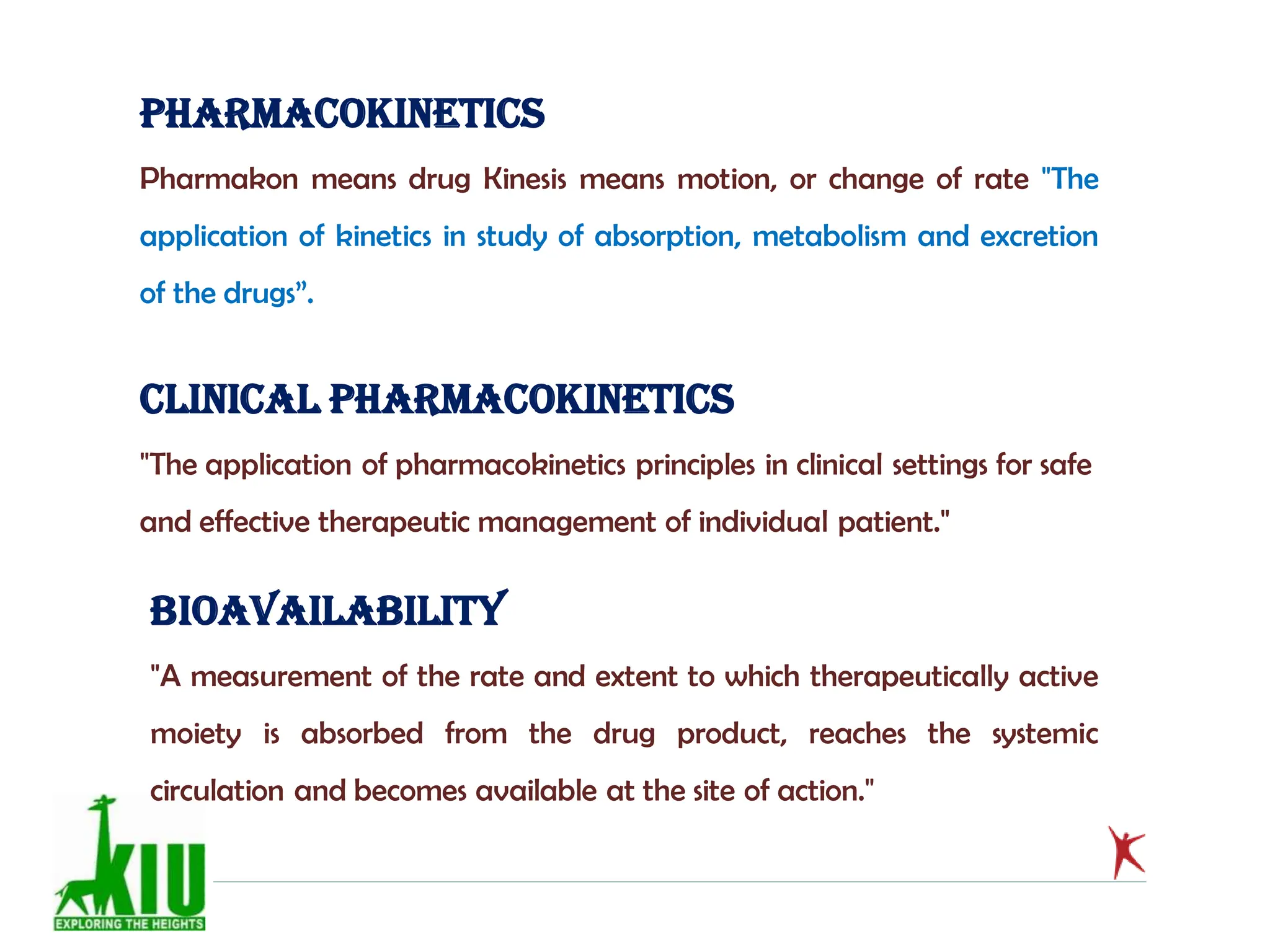 PHARMACOKINETICS

Pharmakon means drug Kinesis means motion, or change of rate "The application of kinetics in study of absorption, metabolism and excretion of the drugs”.

CLINICAL PHARMACOKINETICS

"The application of pharmacokinetics principles in clinical settings for safe and effective therapeutic management of individual patient."

BIOAVAILABILITY

"A measurement of the rate and extent to which therapeutically active moiety is absorbed from the drug product, reaches the systemic circulation and becomes available at the site of action."

KIU
EXPLORING THE HEIGHTS